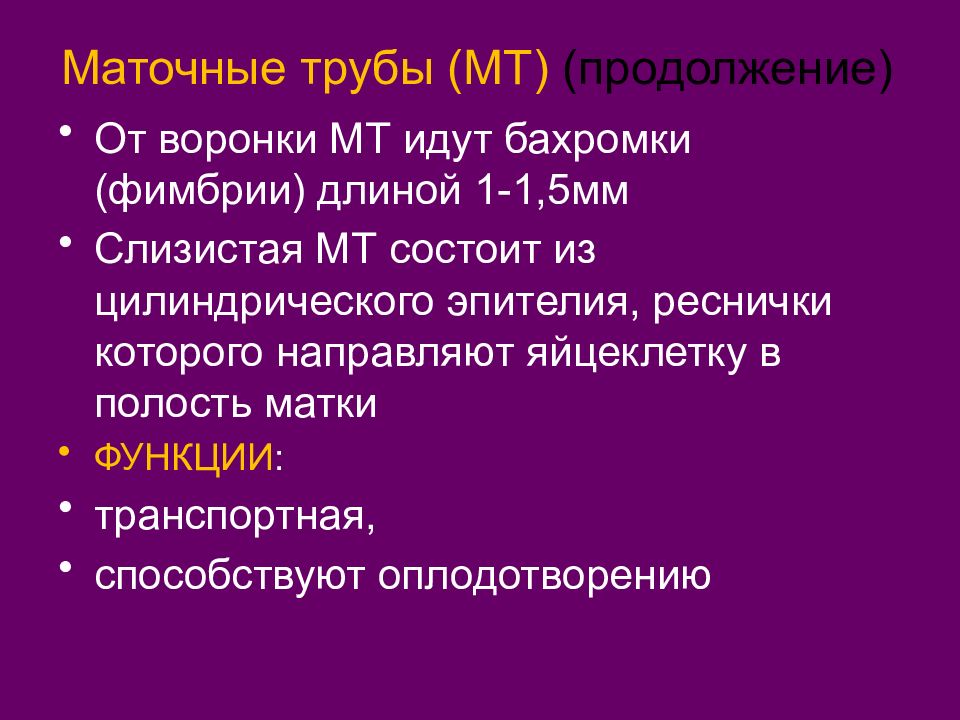 Маточные трубы (МТ) (продолжение)

• От воронки МТ идут бахромки (фимбрии) длиной 1-1,5мм
• Слизистая МТ состоит из цилиндрического эпителия, реснички которого направляют яйцеклетку в полость матки
• ФУНКЦИИ:
• транспортная,
• способствуют оплодотворению